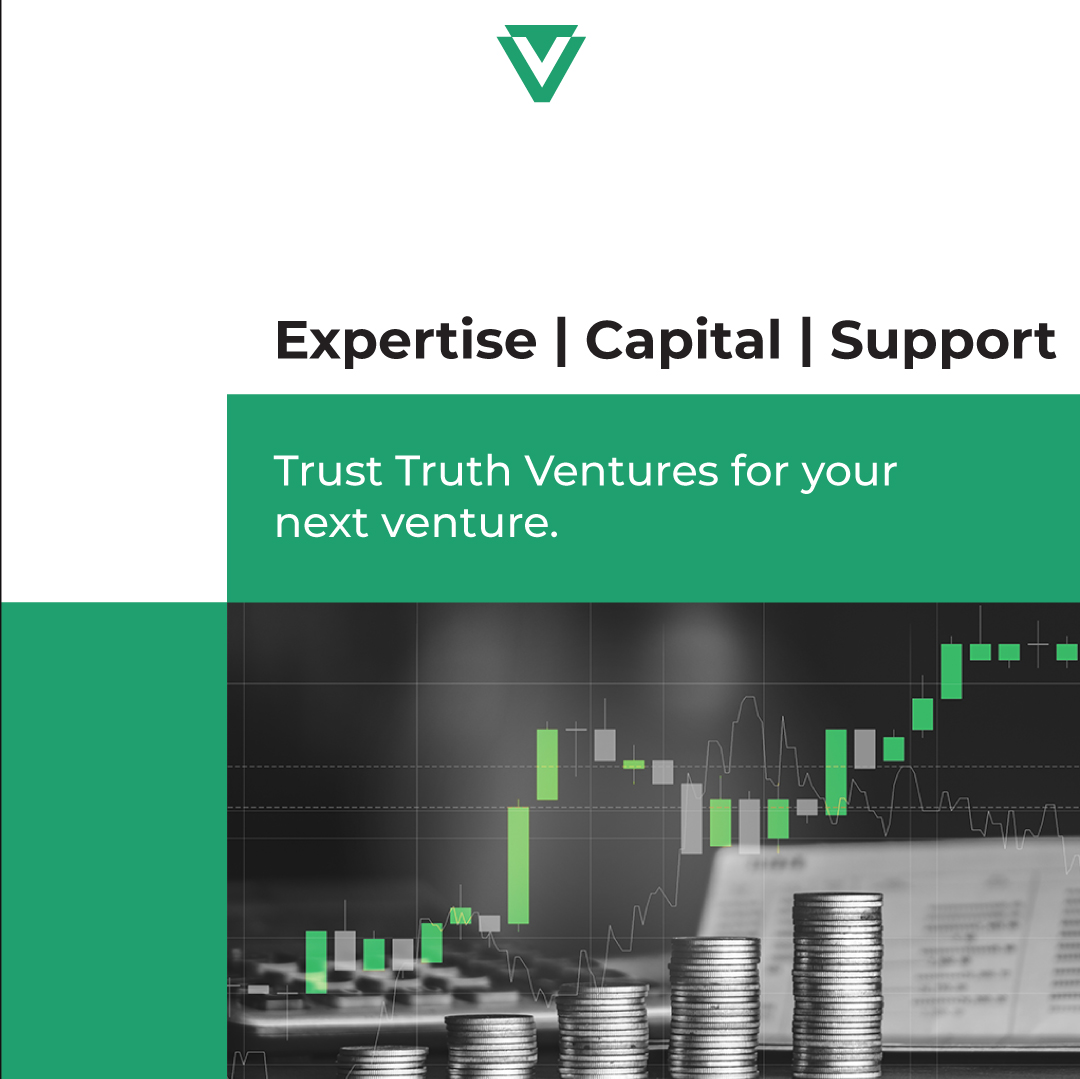 Expertise | Capital | Support

Trust Truth Ventures for your next venture.